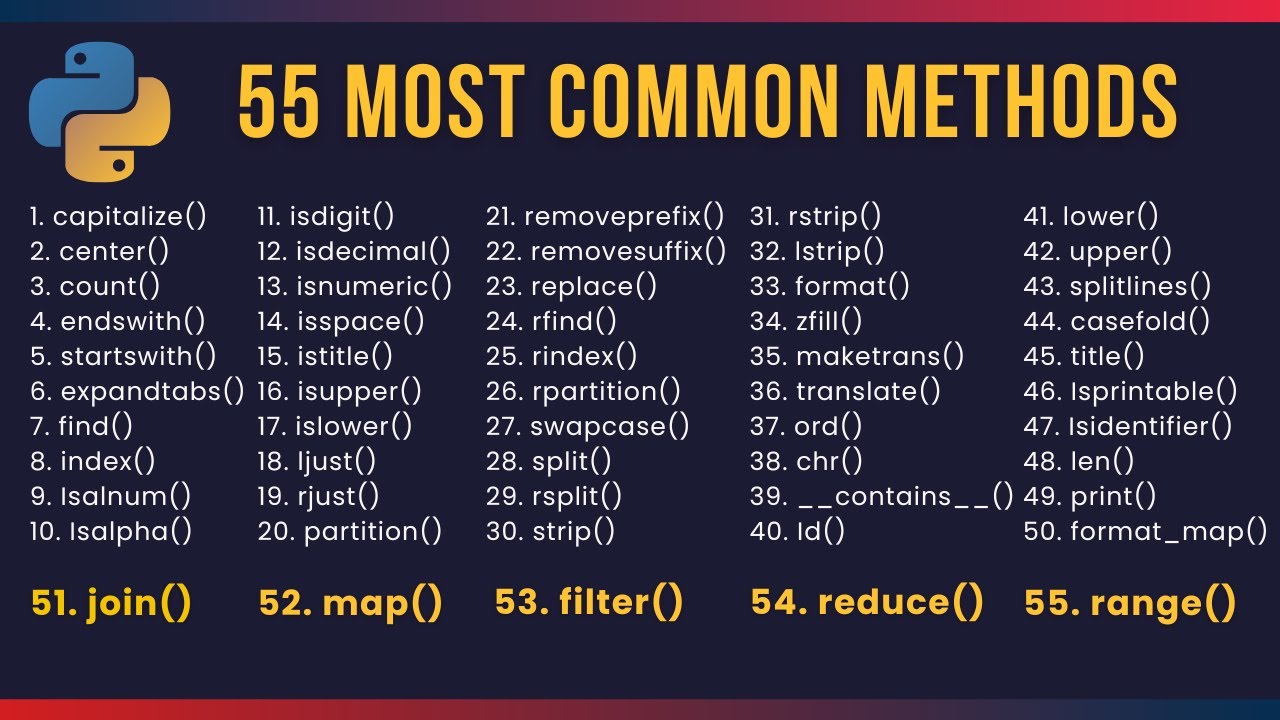 55 MOST COMMON METHODS

1. capitalize()
2. center()
3. count()
4. endswith()
5. startswith()
6. expandtabs()
7. find()
8. index()
9. Isalnum()
10. Isalpha()

11. isdigit()
12. isdecimal()
13. isnumeric()
14. isspace()
15. istitle()
16. isupper()
17. islower()
18. ljust()
19. rjust()
20. partition()

21. removeprefix()
22. removesuffix()
23. replace()
24. rfind()
25. rindex()
26. rpartition()
27. swapcase()
28. split()
29. rsplit()
30. strip()

31. rstrip()
32. lstrip()
33. format()
34. zfill()
35. maketrans()
36. translate()
37. ord()
38. chr()
39. __contains__()
40. Id()

41. lower()
42. upper()
43. splitlines()
44. casefold()
45. title()
46. Isprintable()
47. Isidentifier()
48. len()
49. print()
50. format_map()

51. join()
52. map()
53. filter()
54. reduce()
55. range()